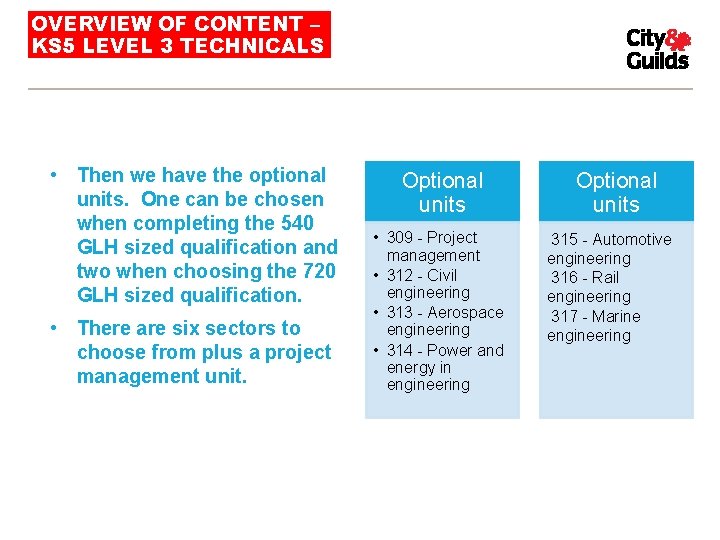 OVERVIEW OF CONTENT – KS5 LEVEL 3 TECHNICALS

City& Guilds

• Then we have the optional units. One can be chosen when completing the 540 GLH sized qualification and two when choosing the 720 GLH sized qualification.

• There are six sectors to choose from plus a project management unit.

Optional units

• 309 - Project management
• 312 - Civil engineering
• 313 - Aerospace engineering
• 314 - Power and energy in engineering

Optional units

315 - Automotive engineering
316 - Rail engineering
317 - Marine engineering